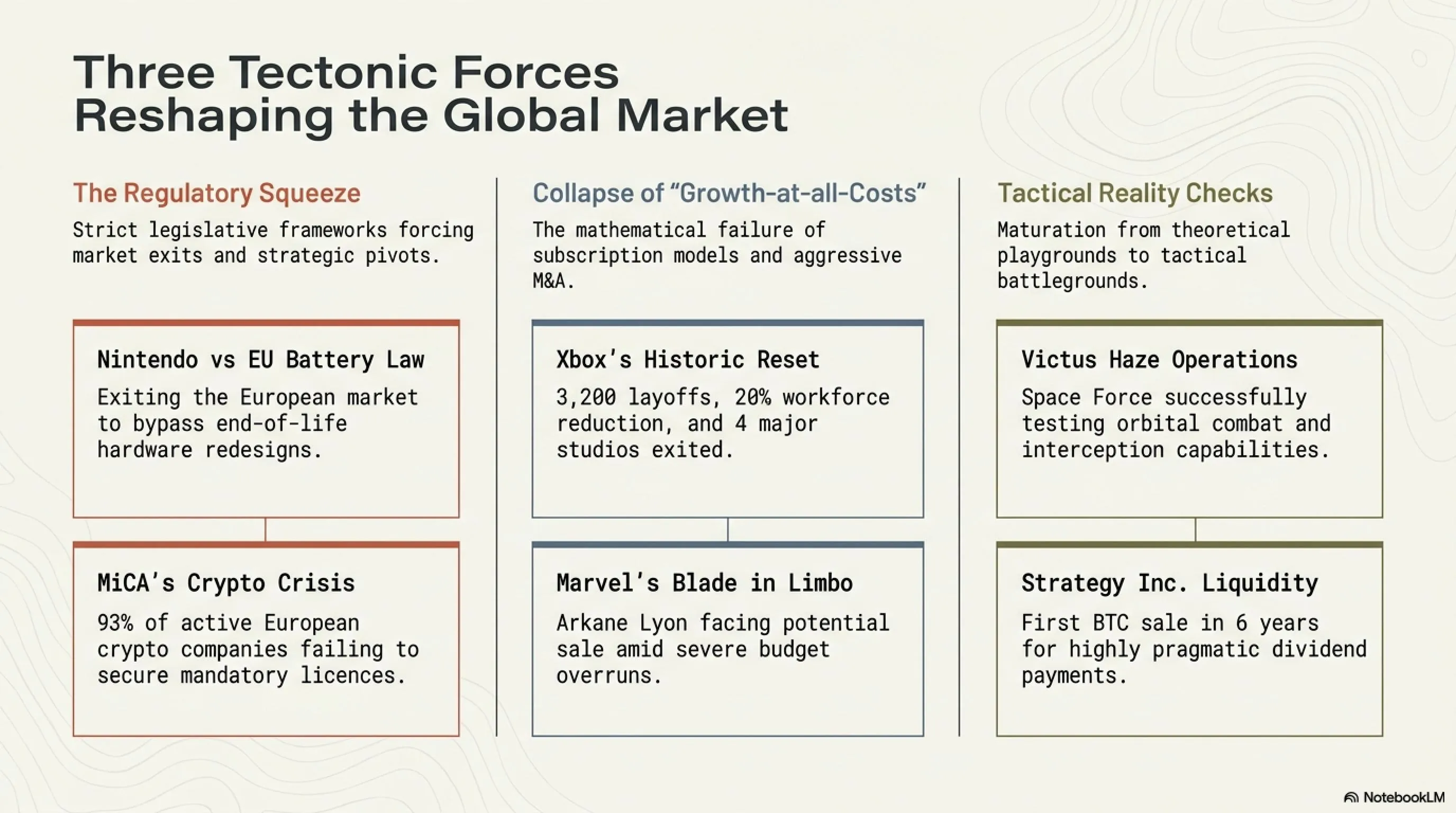 Three Tectonic Forces Reshaping the Global Market

The Regulatory Squeeze

Strict legislative frameworks forcing market exits and strategic pivots.

Nintendo vs EU Battery Law

Exiting the European market to bypass end-of-life hardware redesigns.

MiCA's Crypto Crisis

93% of active European crypto companies failing to secure mandatory licences.

Collapse of "Growth-at-all-Costs"

The mathematical failure of subscription models and aggressive M&A.

Xbox's Historic Reset

3,200 layoffs, 20% workforce reduction, and 4 major studios exited.

Marvel's Blade in Limbo

Arkane Lyon facing potential sale amid severe budget overruns.

Tactical Reality Checks

Maturation from theoretical playgrounds to tactical battlegrounds.

Victus Haze Operations

Space Force successfully testing orbital combat and interception capabilities.

Strategy Inc. Liquidity

First BTC sale in 6 years for highly pragmatic dividend payments.

NotebookLM